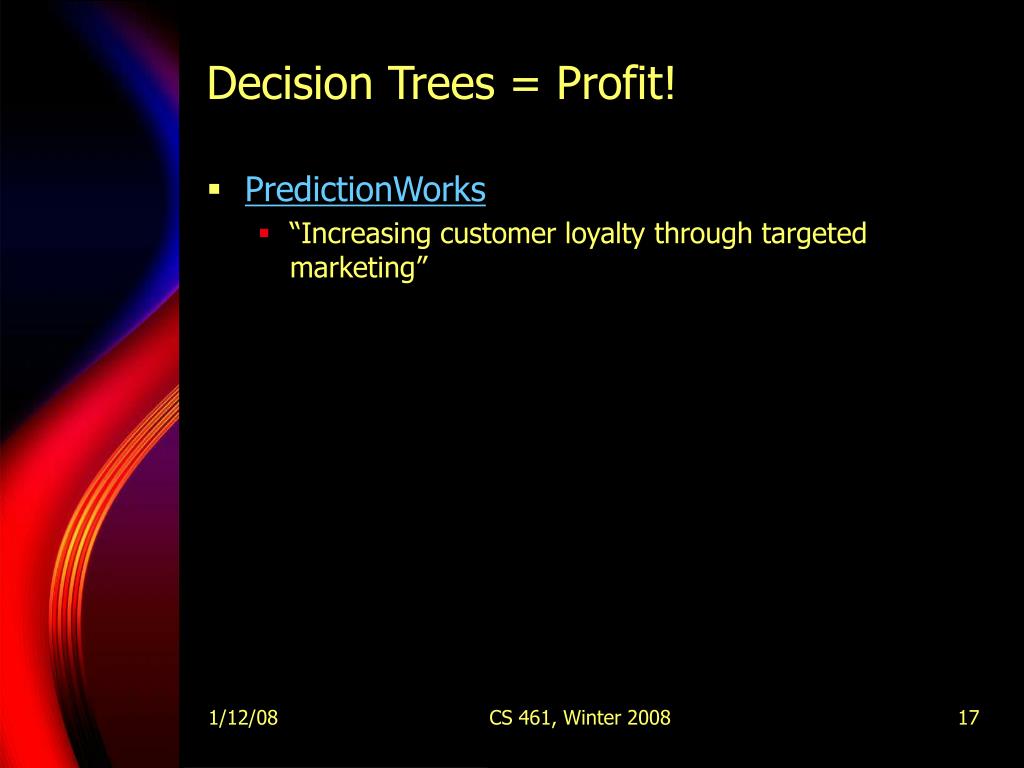 Decision Trees = Profit!

PredictionWorks

“Increasing customer loyalty through targeted marketing”

1/12/08

CS 461, Winter 2008

17